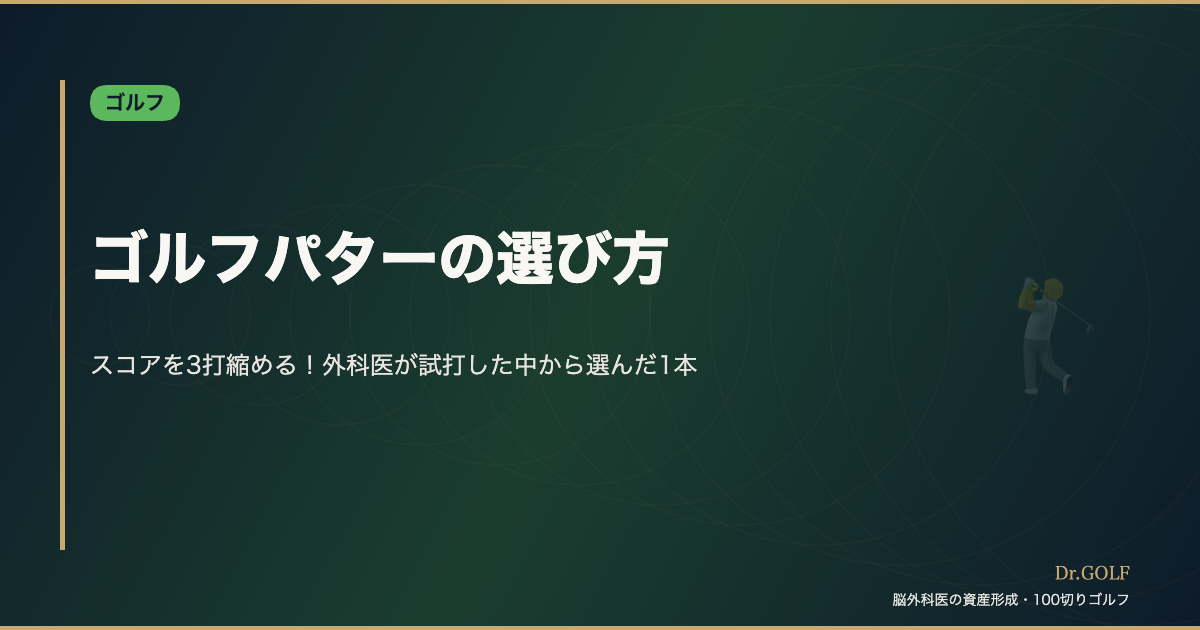 ゴルフ

ゴルフパターの選び方

スコアを3打縮める！外科医が試打した中から選んだ1本

Dr.GOLF

脳外科医の資産形成・100切りゴルフ